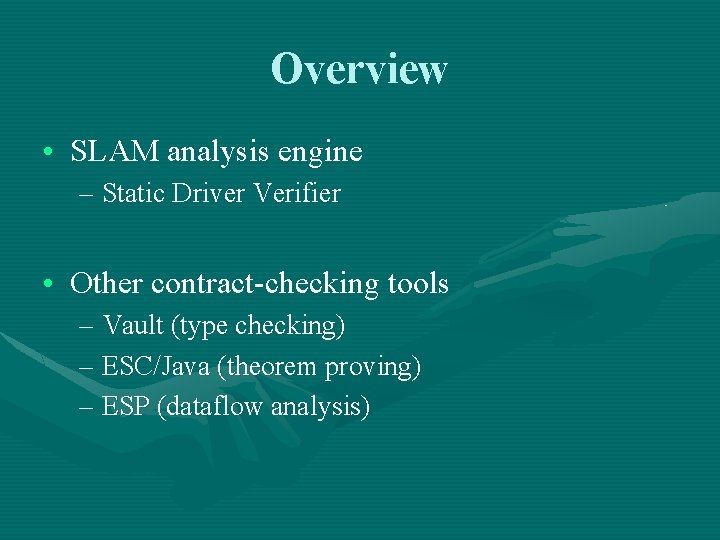 Overview

• SLAM analysis engine
– Static Driver Verifier

• Other contract-checking tools
– Vault (type checking)
– ESC/Java (theorem proving)
– ESP (dataflow analysis)